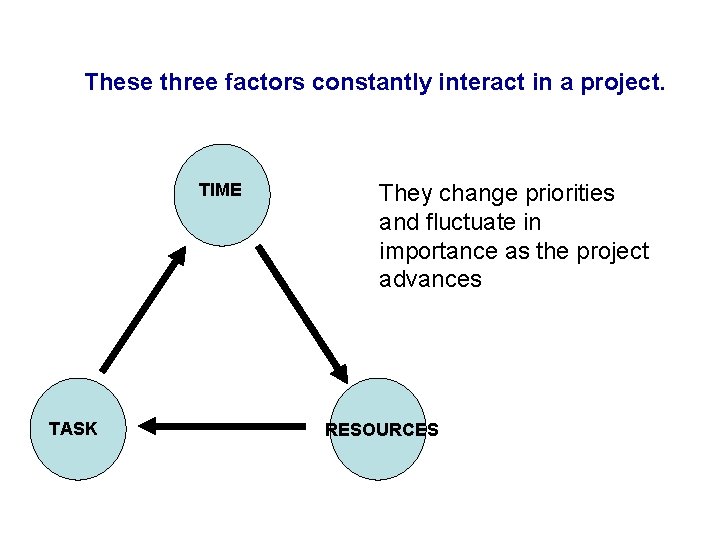 These three factors constantly interact in a project.

TIME

They change priorities and fluctuate in importance as the project advances

TASK

RESOURCES